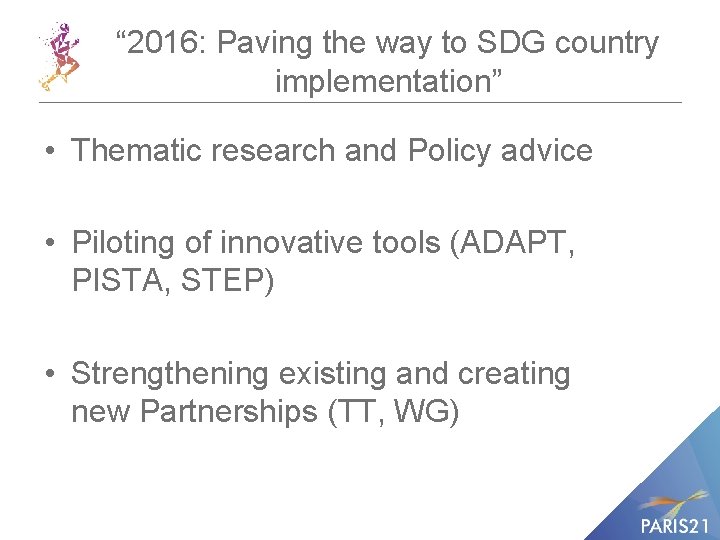 “2016: Paving the way to SDG country implementation”

• Thematic research and Policy advice

• Piloting of innovative tools (ADAPT, PISTA, STEP)

• Strengthening existing and creating new Partnerships (TT, WG)

PARIS21